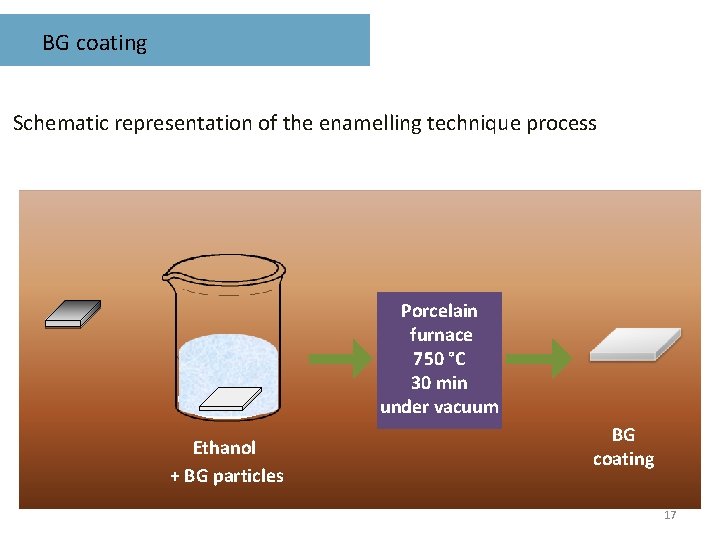 BG coating

Schematic representation of the enamelling technique process

Ethanol
+ BG particles

Porcelain furnace
750 °C
30 min
under vacuum

BG coating

17